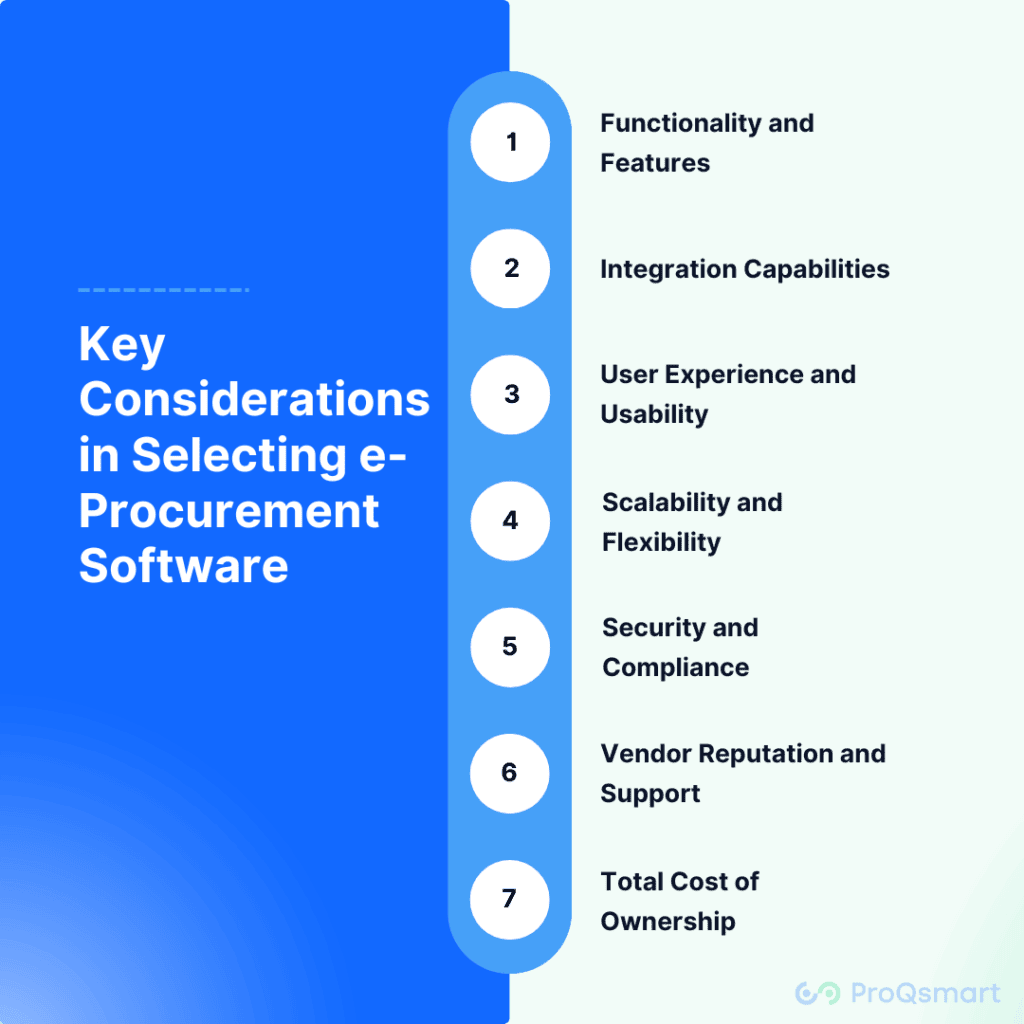 Key Considerations in Selecting e-Procurement Software

1
Functionality and Features

2
Integration Capabilities

3
User Experience and Usability

4
Scalability and Flexibility

5
Security and Compliance

6
Vendor Reputation and Support

7
Total Cost of Ownership

ProQsmart